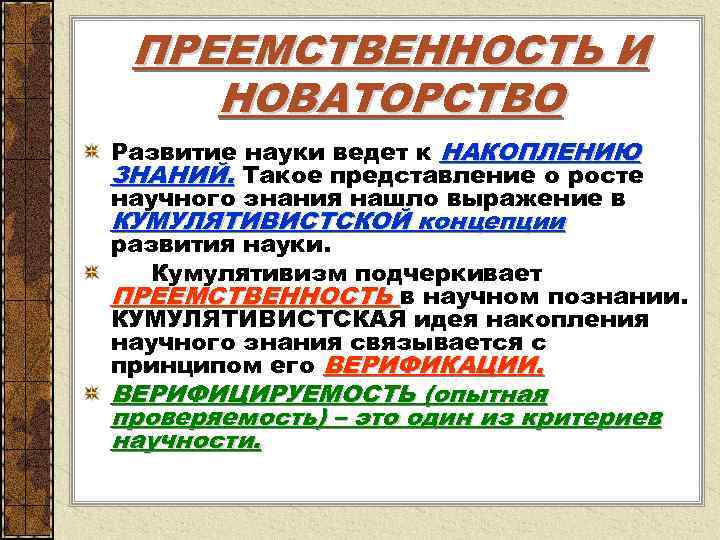 ПРЕЕМСТВЕННОСТЬ И НОВАТОРСТВО

Развитие науки ведет к НАКОПЛЕНИЮ ЗНАНИЙ. Такое представление о росте научного знания нашло выражение в КУМУЛЯТИВИСТСКОЙ концепции развития науки.

Кумулятивизм подчеркивает ПРЕЕМСТВЕННОСТЬ в научном познании. КУМУЛЯТИВИСТСКАЯ идея накопления научного знания связывается с принципом его ВЕРИФИКАЦИИ.

ВЕРИФИЦИРУЕМОСТЬ (опытная проверяемость) – это один из критериев научности.